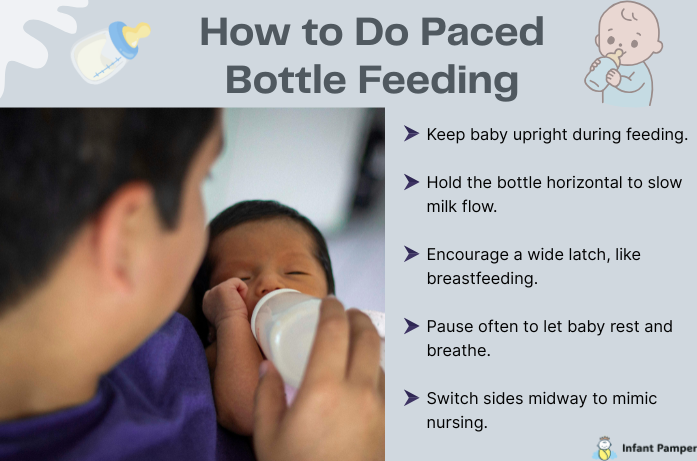 How to Do Paced Bottle Feeding

Keep baby upright during feeding.

Hold the bottle horizontal to slow milk flow.

Encourage a wide latch, like breastfeeding.

Pause often to let baby rest and breathe.

Switch sides midway to mimic nursing.

Infant Pamper